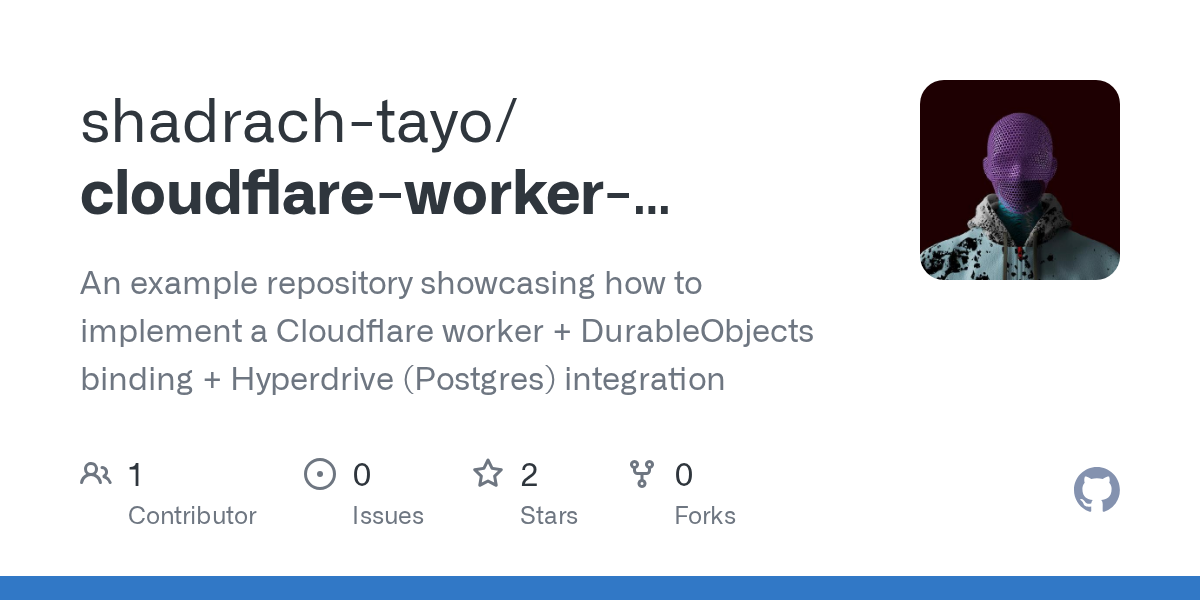 shadrach-tayo/
cloudflare-worker-...

An example repository showcasing how to implement a Cloudflare worker + DurableObjects binding + Hyperdrive (Postgres) integration

1
Contributor

0
Issues

2
Stars

0
Forks